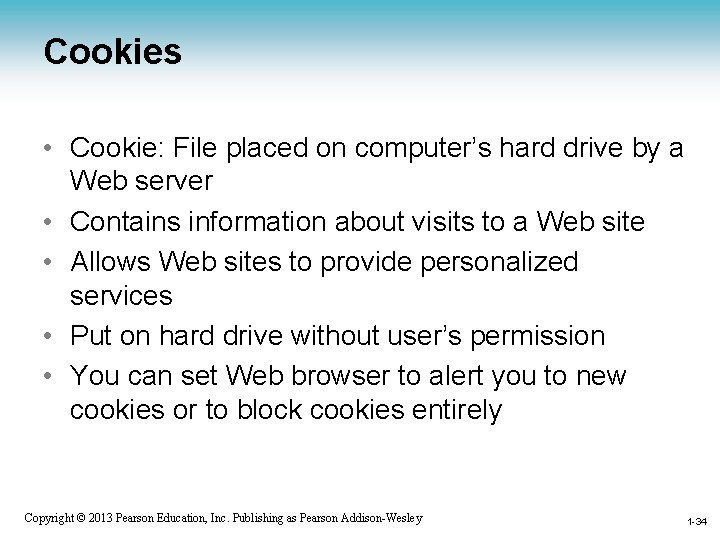 Cookies

• Cookie: File placed on computer’s hard drive by a Web server
• Contains information about visits to a Web site
• Allows Web sites to provide personalized services
• Put on hard drive without user’s permission
• You can set Web browser to alert you to new cookies or to block cookies entirely

Copyright © 2013 Pearson Education, Inc. Publishing as Pearson Addison-Wesley

1-34